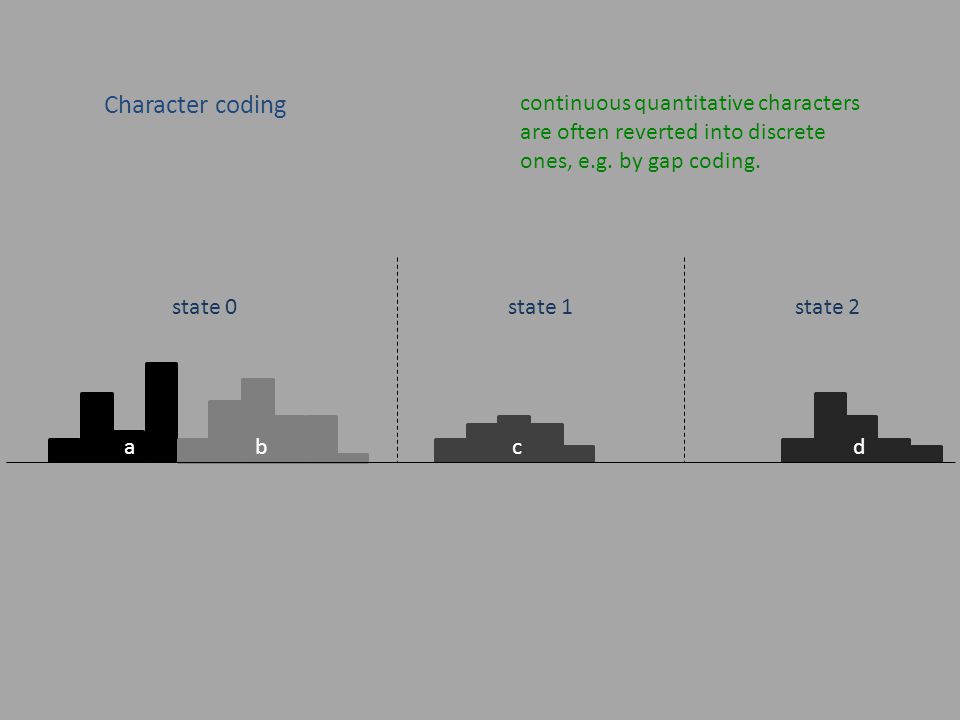 Character coding

continuous quantitative characters are often reverted into discrete ones, e.g. by gap coding.

state 0

state 1

state 2

a

b

c

d